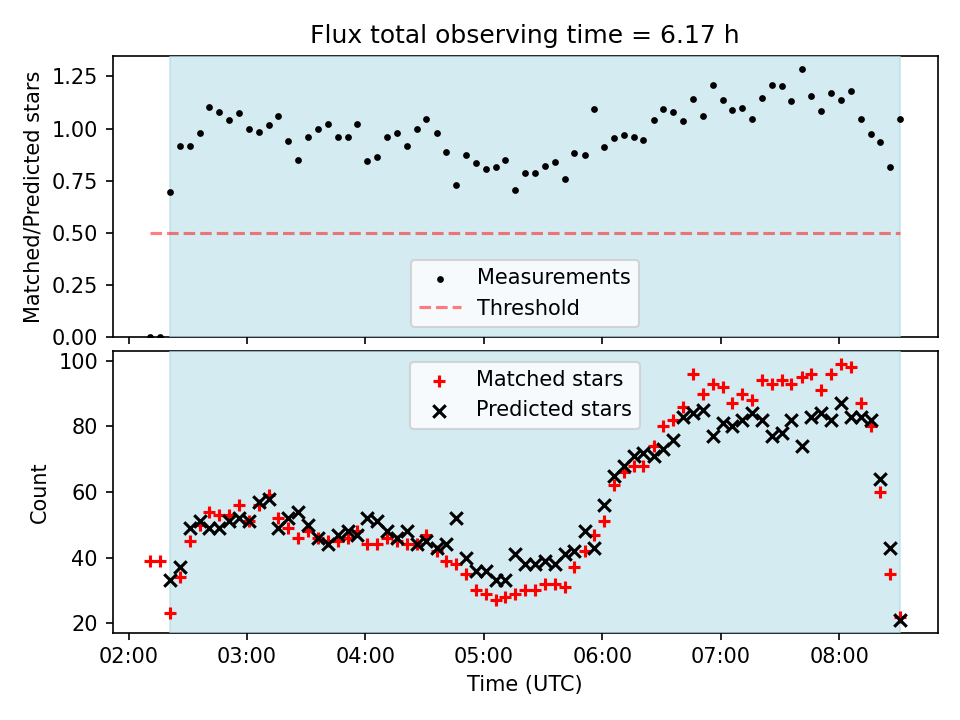 Flux total observing time = 6.17 h

Matched/Predicted stars

1.25
1.00
0.75
0.50
0.25
0.00

Measurements
Threshold

Count

100
80
60
40
20

Matched stars
Predicted stars

02:00
03:00
04:00
05:00
06:00
07:00
08:00

Time (UTC)